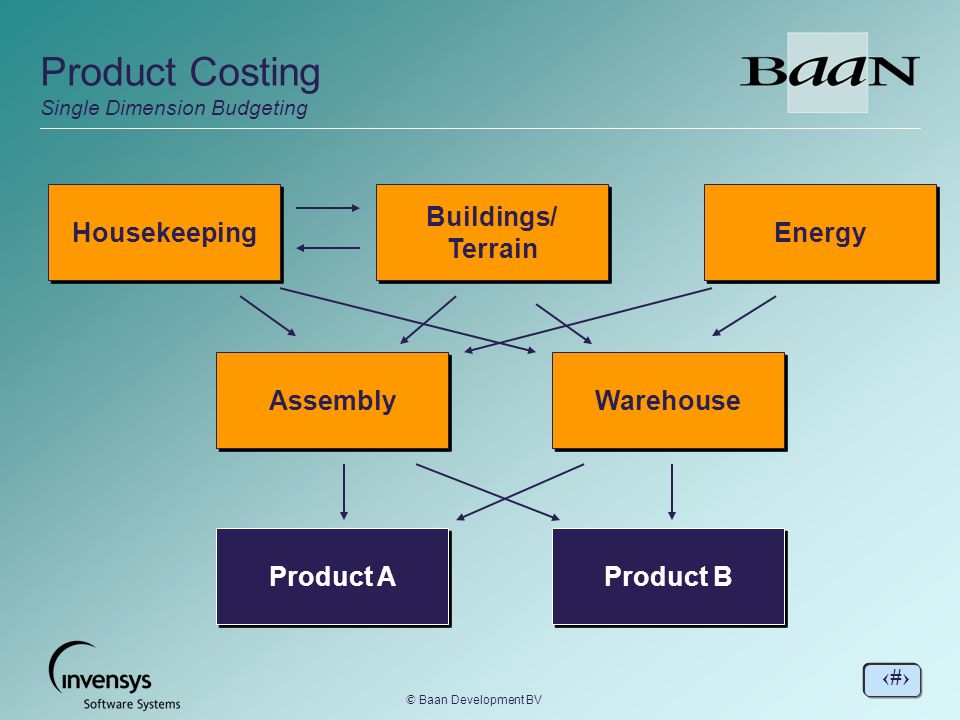 Product Costing
Single Dimension Budgeting

BaaN

Housekeeping

Buildings/ Terrain

Energy

Assembly

Warehouse

Product A

Product B

invensys
Software Systems

© Baan Development BV

‹#›